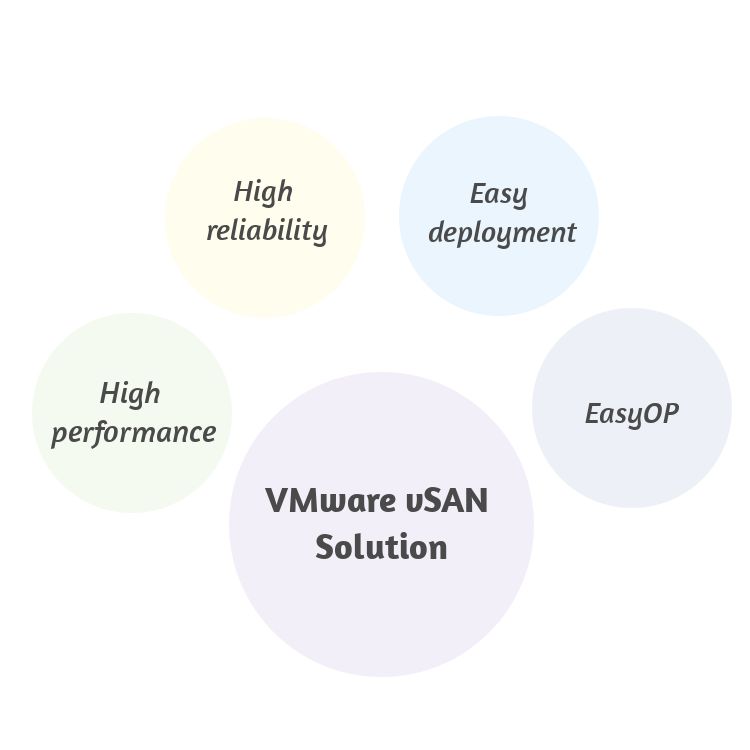 High reliability

Easy deployment

High performance

EasyOP

VMware vSAN Solution